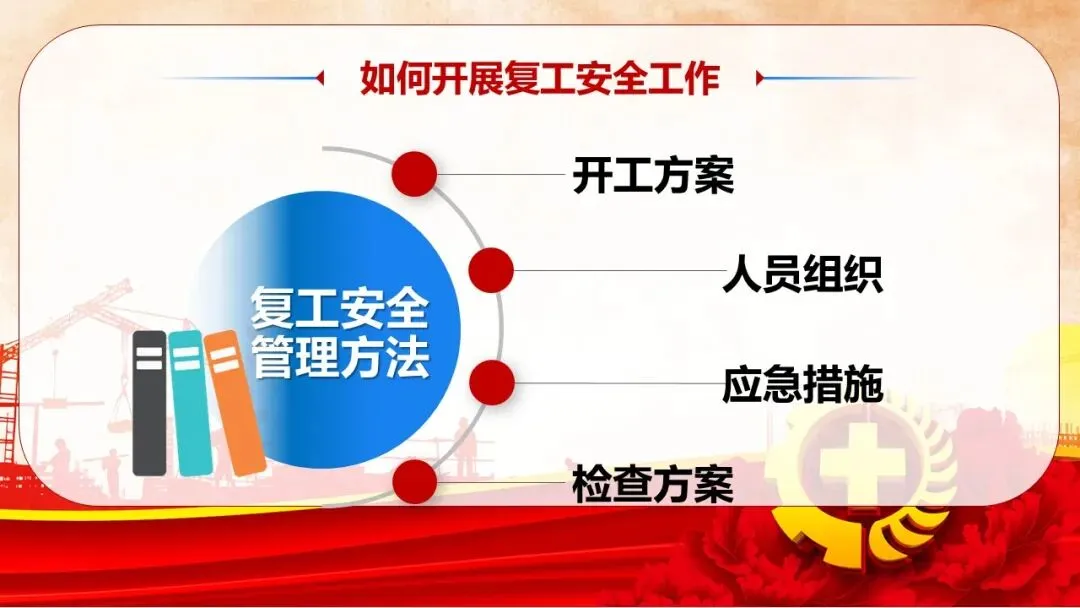 如何开展复工安全工作

复工安全管理方法

开工方案

人员组织

应急措施

检查方案